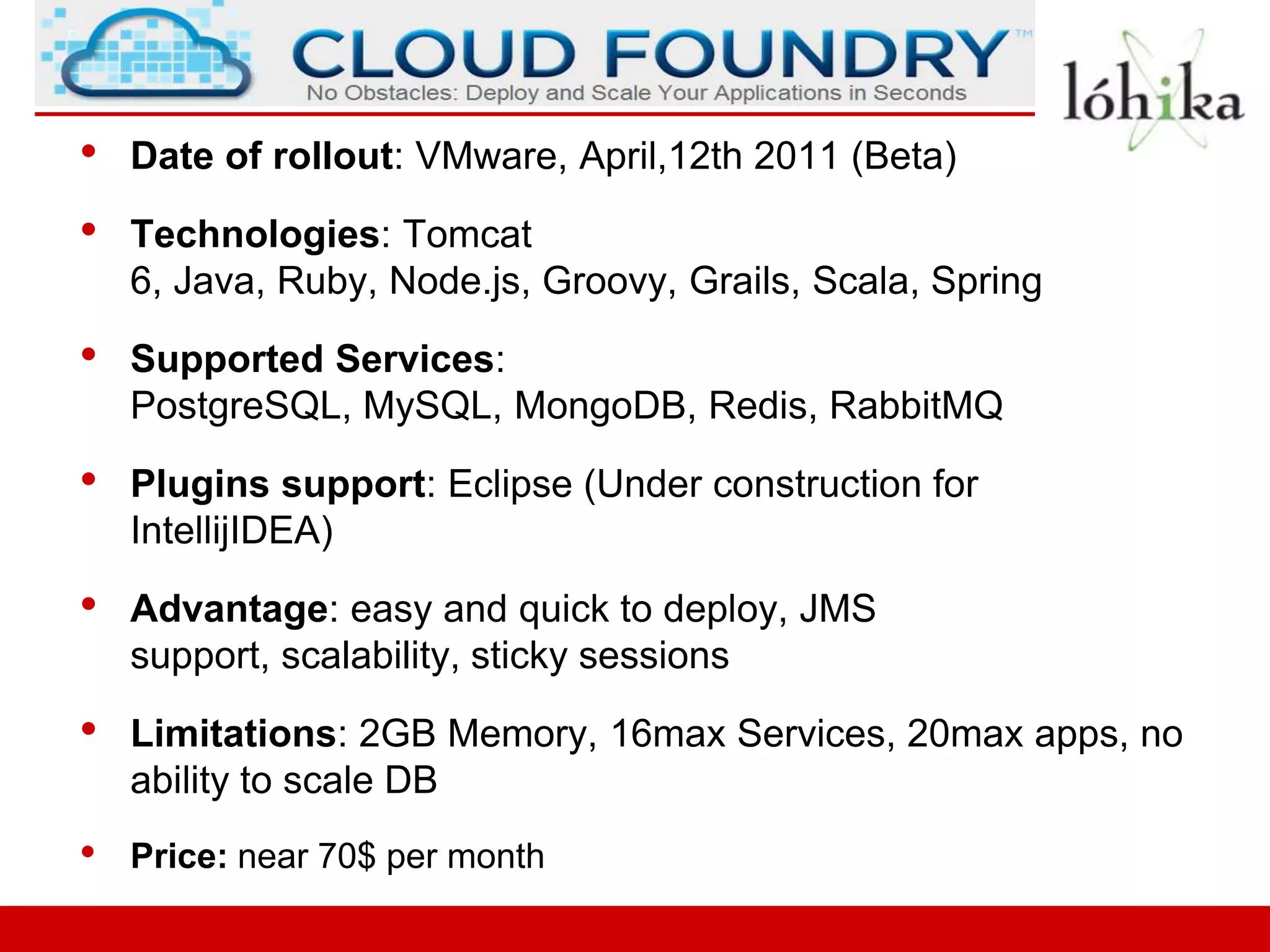 CLOUD FOUNDRY™
No Obstacles: Deploy and Scale Your Applications in Seconds

lóhika

• Date of rollout: VMware, April,12th 2011 (Beta)

• Technologies: Tomcat 6, Java, Ruby, Node.js, Groovy, Grails, Scala, Spring

• Supported Services: PostgreSQL, MySQL, MongoDB, Redis, RabbitMQ

• Plugins support: Eclipse (Under construction for IntellijIDEA)

• Advantage: easy and quick to deploy, JMS support, scalability, sticky sessions

• Limitations: 2GB Memory, 16max Services, 20max apps, no ability to scale DB

• Price: near 70$ per month